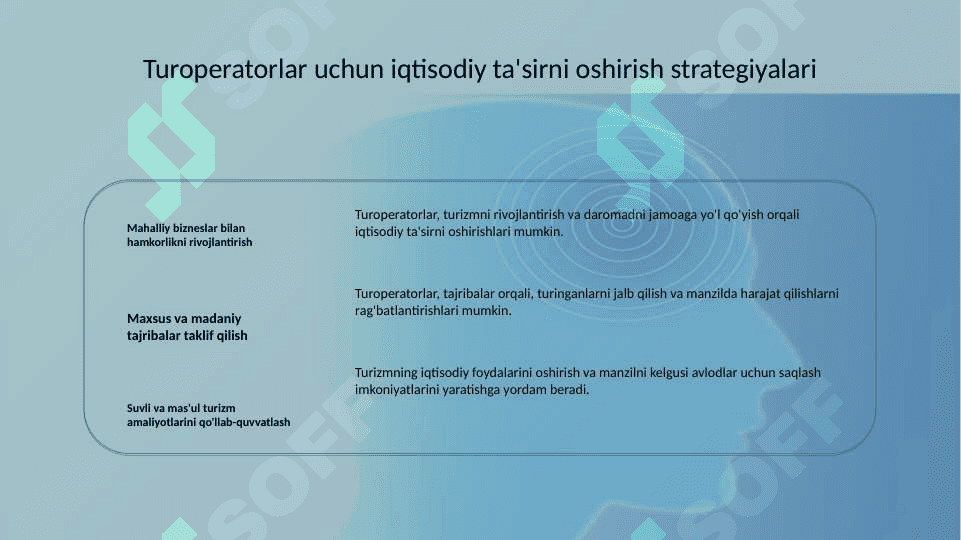 Turoperatorlar uchun iqtisodiy ta'sirni oshirish strategiyalari

Mahalliy bizneslar bilan hamkorlikni rivojlantirish

Turoperatorlar, turizmni rivojlantirish va daromadni jamoaga yo'l qo'yish orqali iqtisodiy ta'sirni oshirishlari mumkin.

Maxsus va madaniy tajribalar taklif qilish

Turoperatorlar, tajribalar orqali, turinganlarni jalb qilish va manzilda harajat qilishlarni rag'batlantirishlari mumkin.

Suvli va mas'ul turizm amaliyotlarini qo'llab-quvvatlash

Turizmning iqtisodiy foydalarini oshirish va manzilni kelgusi avlodlar uchun saqlash imkoniyatlarini yaratishga yordam beradi.

SOFF SOFF SOFF SOFF